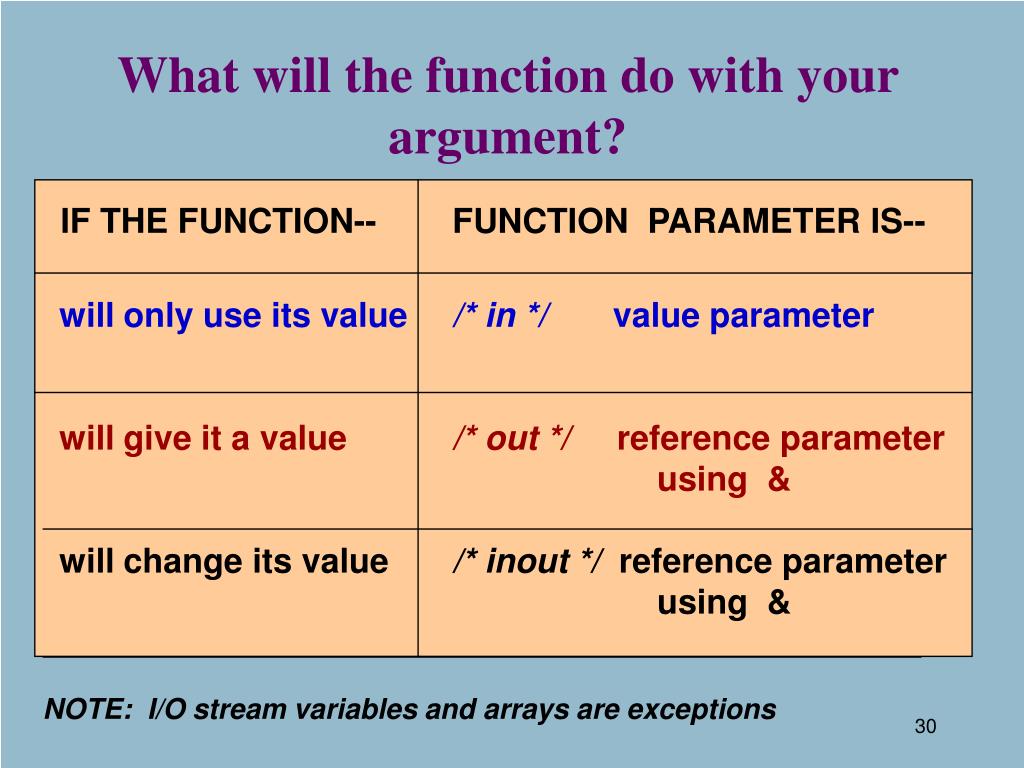 What will the function do with your argument?

| IF THE FUNCTION-- | FUNCTION PARAMETER IS-- |
|---|---|
| will only use its value | /* in */ value parameter |
| will give it a value | /* out */ reference parameter using & |
| will change its value | /* inout */ reference parameter using & |

NOTE: I/O stream variables and arrays are exceptions

30